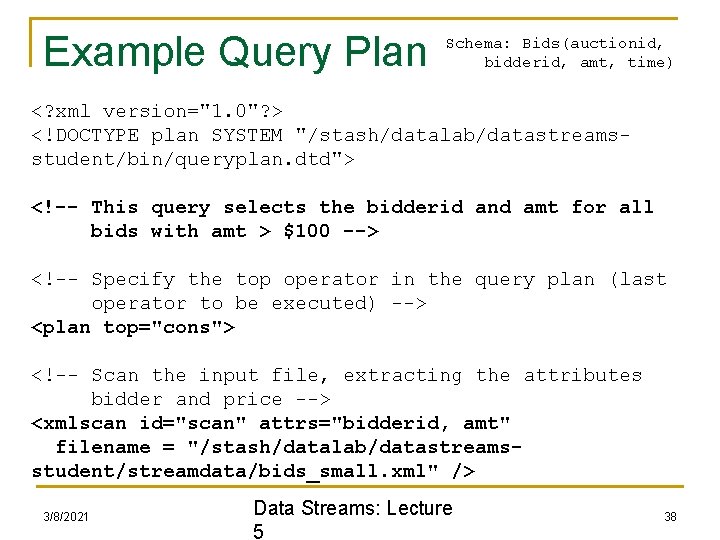 Example Query Plan

Schema: Bids(auctionid, bidderid, amt, time)

<?xml version="1.0"?>
<!DOCTYPE plan SYSTEM "/stash/datalab/datastreams-student/bin/queryplan.dtd">

<!-- This query selects the bidderid and amt for all bids with amt > $100 -->

<!-- Specify the top operator in the query plan (last operator to be executed) -->
<plan top="cons">

<!-- Scan the input file, extracting the attributes bidder and price -->
<xmlscan id="scan" attrs="bidderid, amt"
filename = "/stash/datalab/datastreams-student/streamdata/bids_small.xml" />

3/8/2021

Data Streams: Lecture 5

38